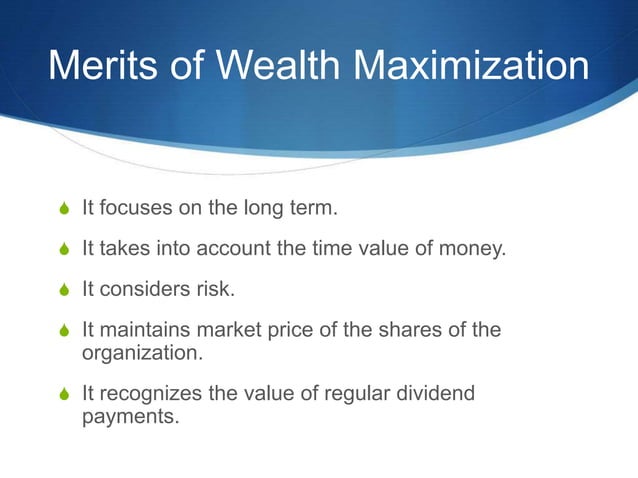 Merits of Wealth Maximization

It focuses on the long term.

It takes into account the time value of money.

It considers risk.

It maintains market price of the shares of the organization.

It recognizes the value of regular dividend payments.